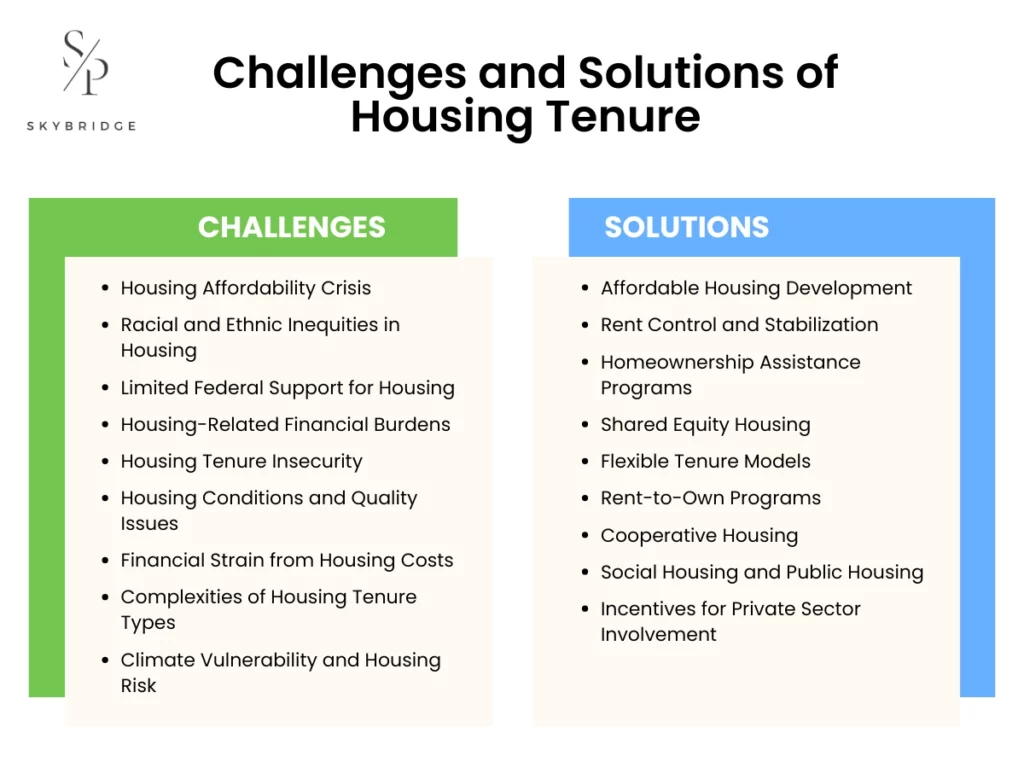 S/P
SKYBRIDGE

Challenges and Solutions of Housing Tenure

CHALLENGES

- Housing Affordability Crisis
- Racial and Ethnic Inequities in Housing
- Limited Federal Support for Housing
- Housing-Related Financial Burdens
- Housing Tenure Insecurity
- Housing Conditions and Quality Issues
- Financial Strain from Housing Costs
- Complexities of Housing Tenure Types
- Climate Vulnerability and Housing Risk

SOLUTIONS

- Affordable Housing Development
- Rent Control and Stabilization
- Homeownership Assistance Programs
- Shared Equity Housing
- Flexible Tenure Models
- Rent-to-Own Programs
- Cooperative Housing
- Social Housing and Public Housing
- Incentives for Private Sector Involvement